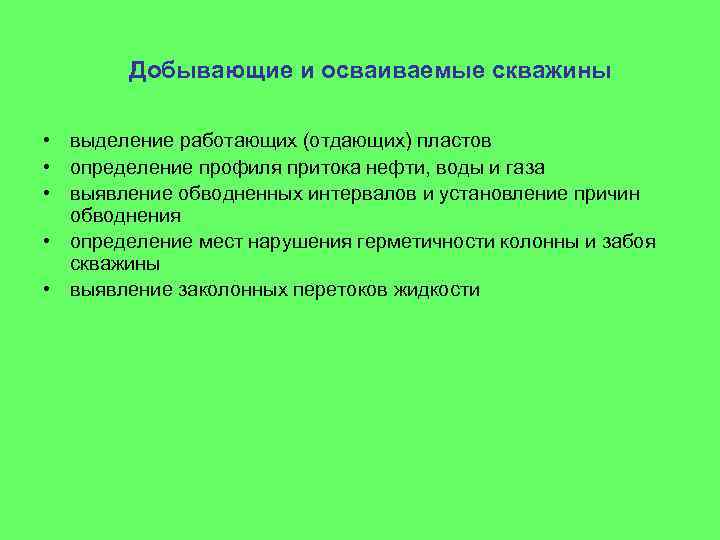 Добывающие и осваиваемые скважины

• выделение работающих (отдающих) пластов
• определение профиля притока нефти, воды и газа
• выявление обводненных интервалов и установление причин обводнения
• определение мест нарушения герметичности колонны и забоя скважины
• выявление заколонных перетоков жидкости